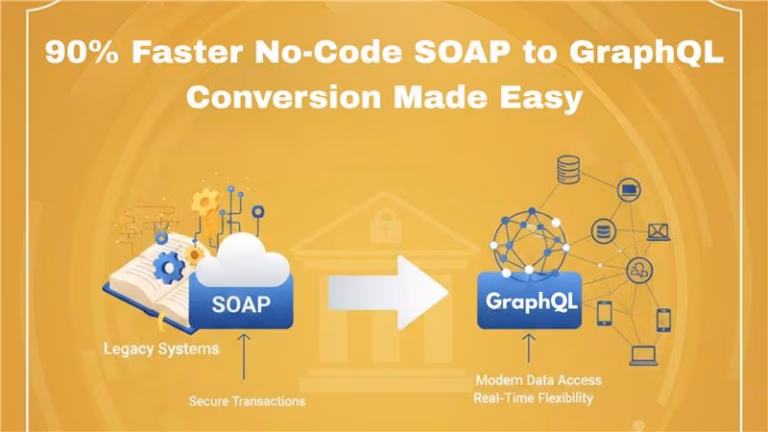 90% Faster No-Code SOAP to GraphQL Conversion Made Easy

SOAP

Legacy Systems

Secure Transactions

GraphQL

Modern Data Access
Real-Time Flexibility